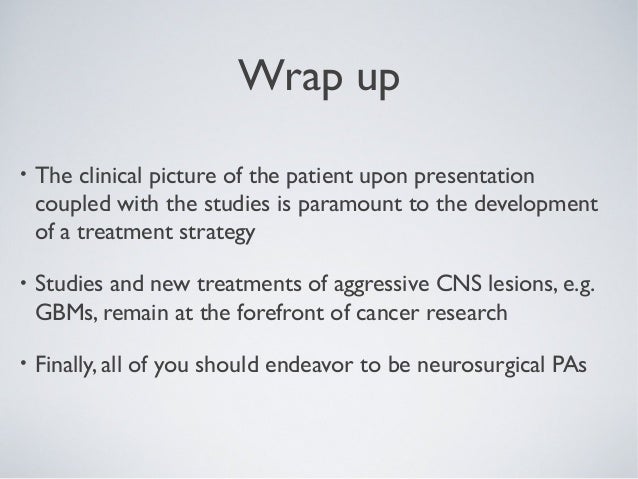 Wrap up

• The clinical picture of the patient upon presentation coupled with the studies is paramount to the development of a treatment strategy

• Studies and new treatments of aggressive CNS lesions, e.g. GBMs, remain at the forefront of cancer research

• Finally, all of you should endeavor to be neurosurgical PAs